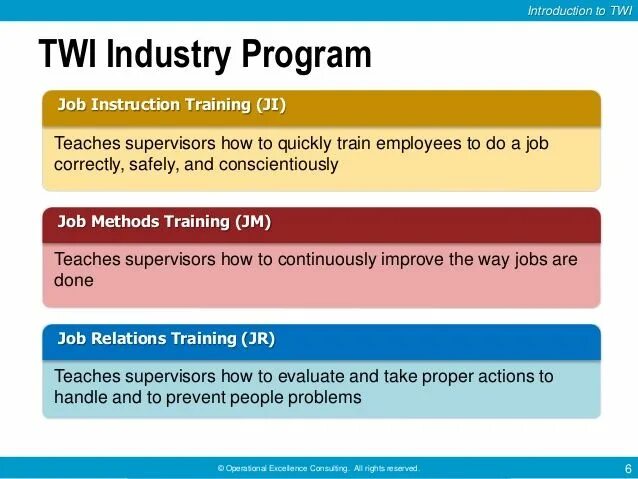 Introduction to TWI

TWI Industry Program

Job Instruction Training (JI)

Teaches supervisors how to quickly train employees to do a job correctly, safely, and conscientiously

Job Methods Training (JM)

Teaches supervisors how to continuously improve the way jobs are done

Job Relations Training (JR)

Teaches supervisors how to evaluate and take proper actions to handle and to prevent people problems

© Operational Excellence Consulting. All rights reserved.

6